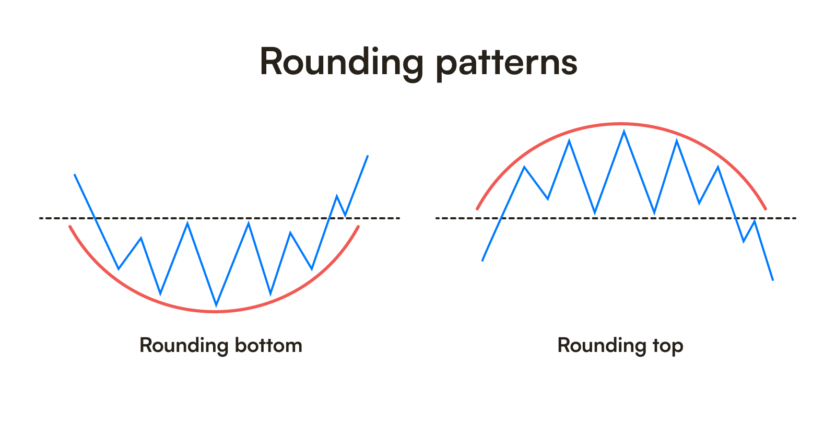 Rounding patterns

Rounding bottom

Rounding top